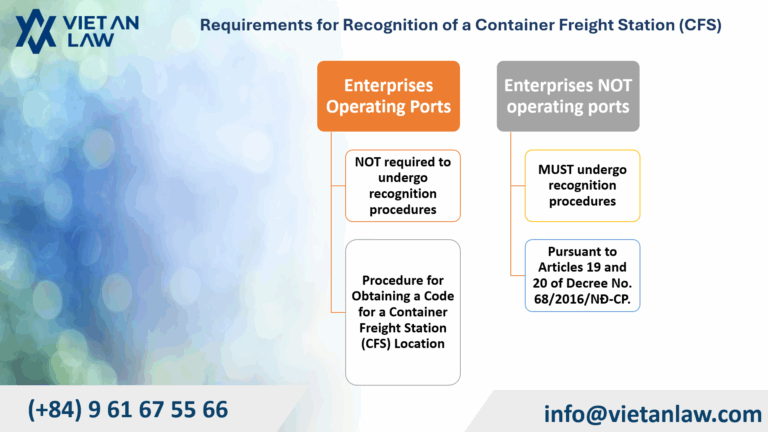 VIET AN LAW

Requirements for Recognition of a Container Freight Station (CFS)

Enterprises Operating Ports

NOT required to undergo recognition procedures

Procedure for Obtaining a Code for a Container Freight Station (CFS) Location

Enterprises NOT operating ports

MUST undergo recognition procedures

Pursuant to Articles 19 and 20 of Decree No. 68/2016/NĐ-CP.

(+84) 9 61 67 55 66

info@vietanlaw.com